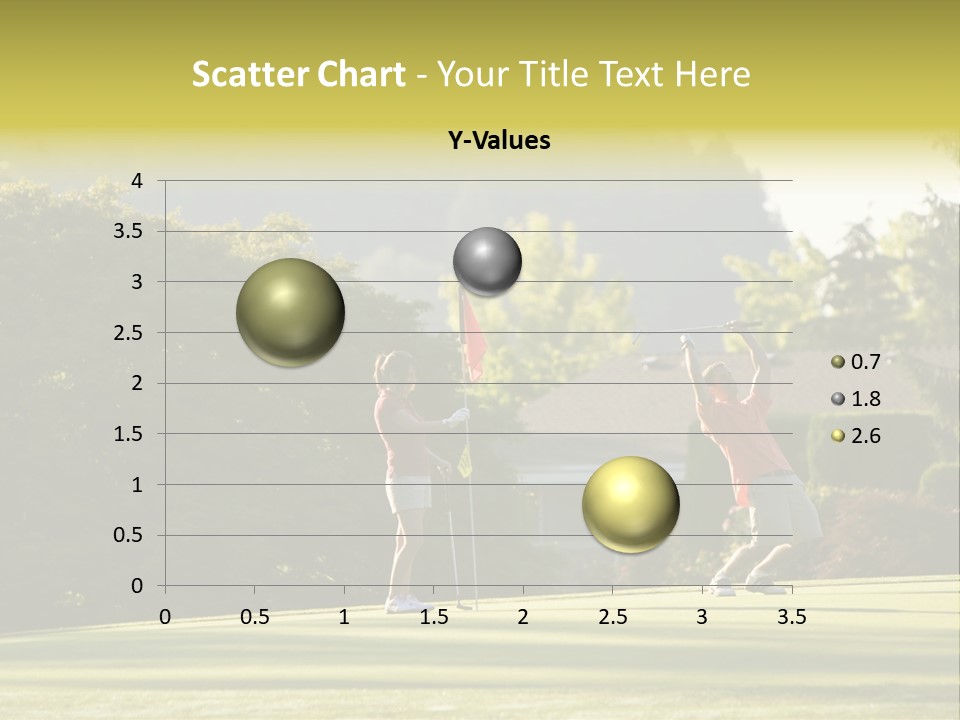 Scatter Chart - Your Title Text Here

Y-Values

4
3.5
3
2.5
2
1.5
1
0.5
0

0 0.5 1 1.5 2 2.5 3 3.5

0.7
1.8
2.6